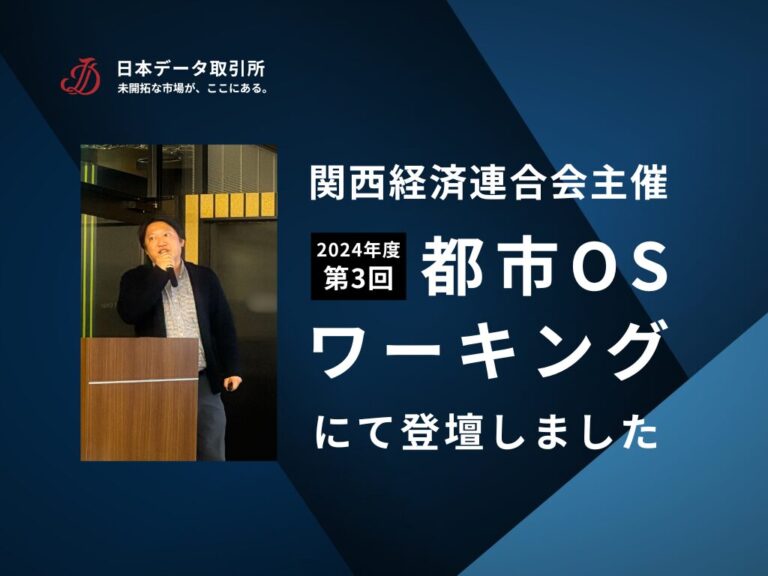 日本データ取引所
未開拓な市場が、ここにある。

関西経済連合会主催

2024年度
第3回

都市OS
ワーキング
にて登壇しました